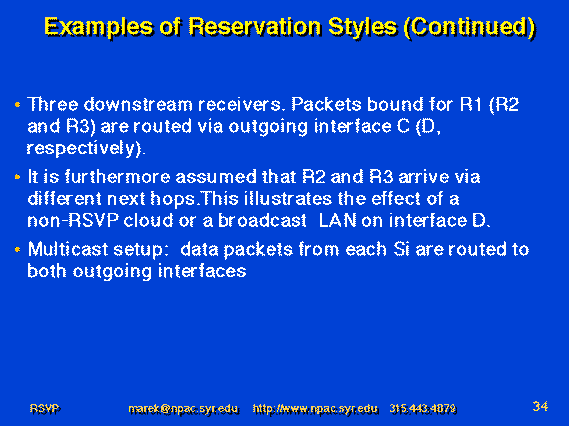 Examples of Reservation Styles (Continued)

• Three downstream receivers. Packets bound for R1 (R2 and R3) are routed via outgoing interface C (D, respectively).

• It is furthermore assumed that R2 and R3 arrive via different next hops.This illustrates the effect of a non-RSVP cloud or a broadcast LAN on interface D.

• Multicast setup: data packets from each Si are routed to both outgoing interfaces

RSVP marek@npac.syr.edu http://www.npac.syr.edu 315.443.4879 34